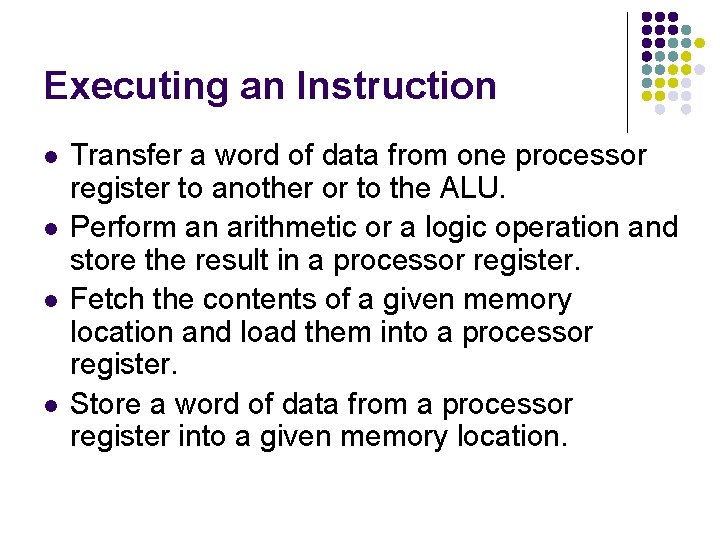 Executing an Instruction

- Transfer a word of data from one processor register to another or to the ALU.
- Perform an arithmetic or a logic operation and store the result in a processor register.
- Fetch the contents of a given memory location and load them into a processor register.
- Store a word of data from a processor register into a given memory location.